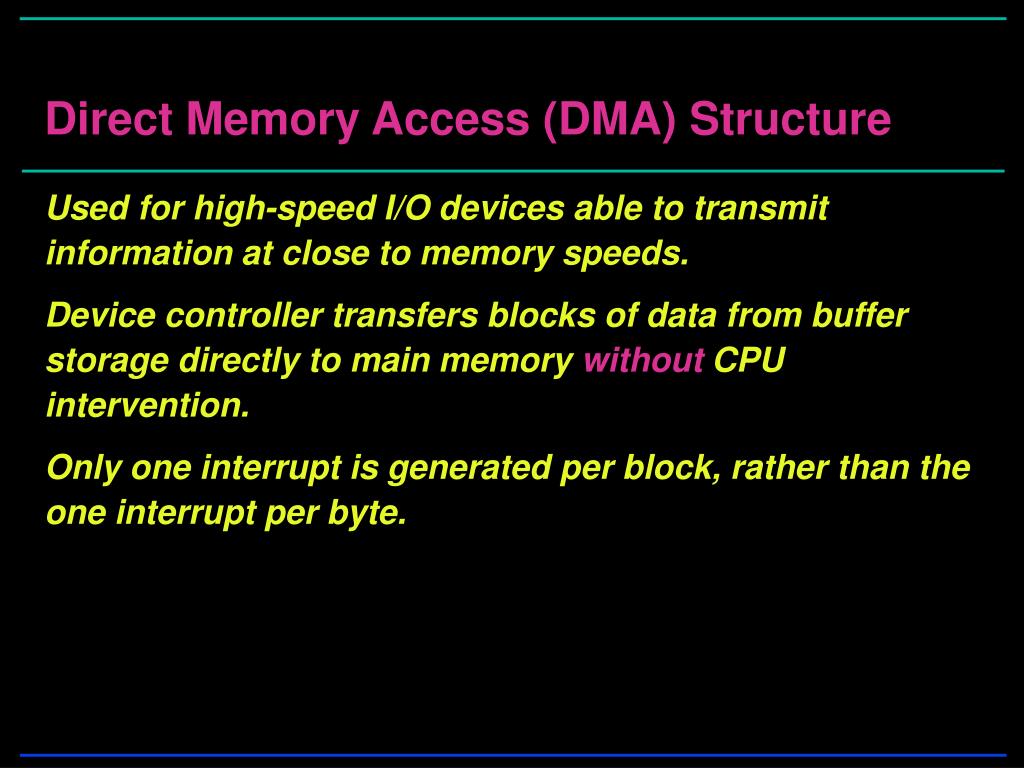 Direct Memory Access (DMA) Structure

Used for high-speed I/O devices able to transmit information at close to memory speeds.

Device controller transfers blocks of data from buffer storage directly to main memory without CPU intervention.

Only one interrupt is generated per block, rather than the one interrupt per byte.